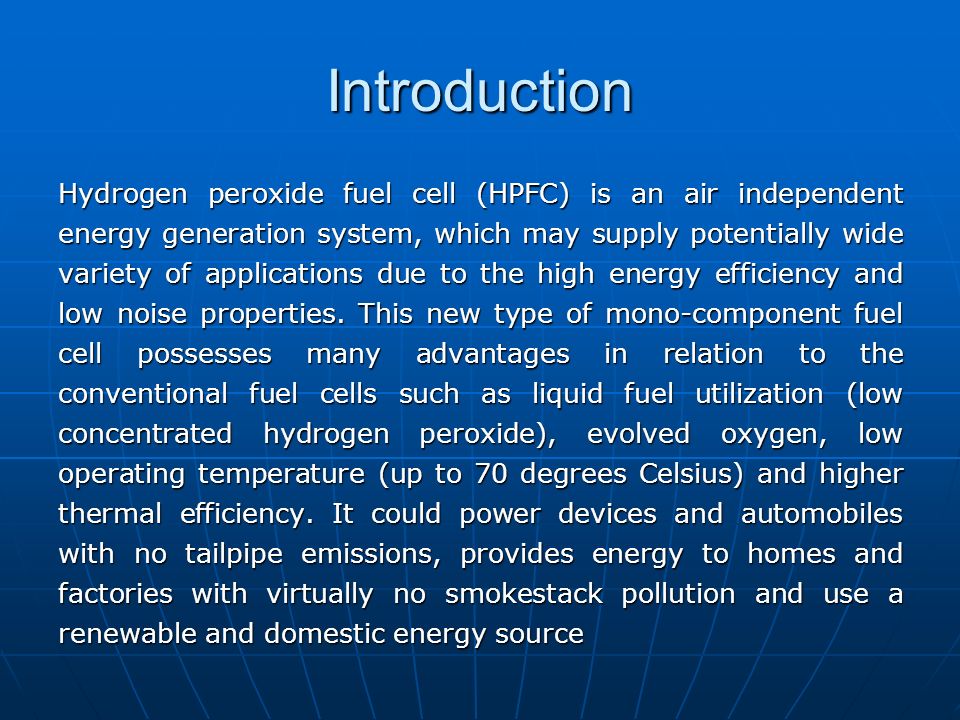 Introduction

Hydrogen peroxide fuel cell (HPFC) is an air independent energy generation system, which may supply potentially wide variety of applications due to the high energy efficiency and low noise properties. This new type of mono-component fuel cell possesses many advantages in relation to the conventional fuel cells such as liquid fuel utilization (low concentrated hydrogen peroxide), evolved oxygen, low operating temperature (up to 70 degrees Celsius) and higher thermal efficiency. It could power devices and automobiles with no tailpipe emissions, provides energy to homes and factories with virtually no smokestack pollution and use a renewable and domestic energy source